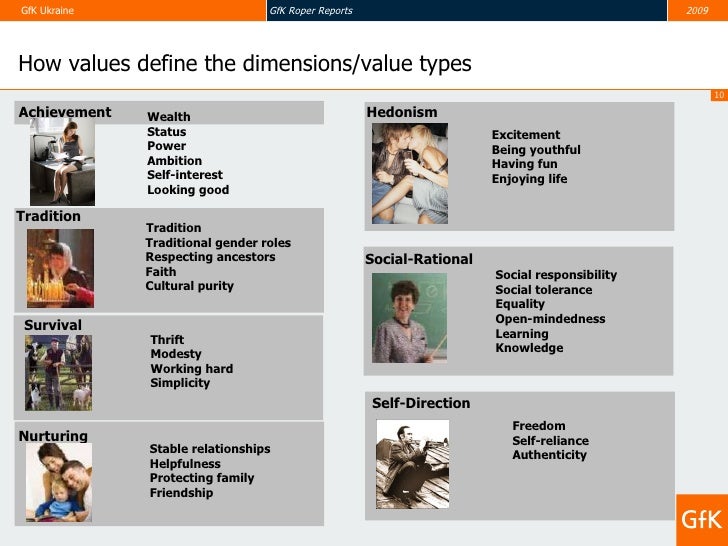 GfK Ukraine GfK Roper Reports 2009

How values define the dimensions/value types

10

Achievement
Wealth
Status
Power
Ambition
Self-interest
Looking good

Tradition
Tradition
Traditional gender roles
Respecting ancestors
Faith
Cultural purity

Survival
Thrift
Modesty
Working hard
Simplicity

Nurturing
Stable relationships
Helpfulness
Protecting family
Friendship

Hedonism
Excitement
Being youthful
Having fun
Enjoying life

Social-Rational
Social responsibility
Social tolerance
Equality
Open-mindedness
Learning
Knowledge

Self-Direction
Freedom
Self-reliance
Authenticity

GfK